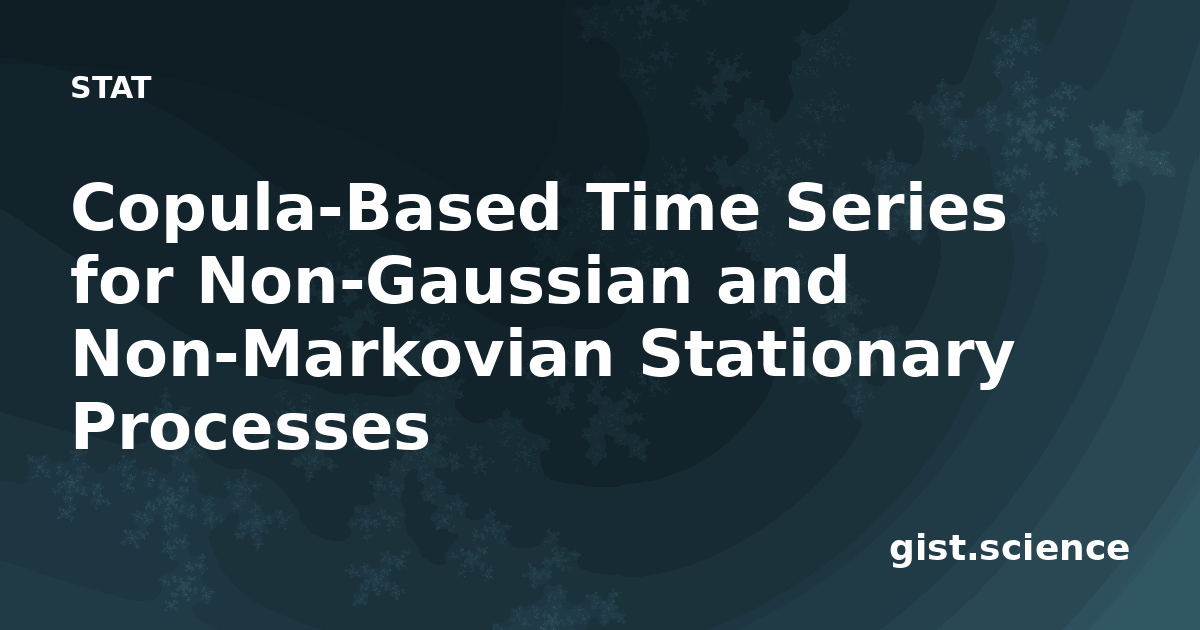 STAT

Copula-Based Time Series for Non-Gaussian and Non-Markovian Stationary Processes

gist.science